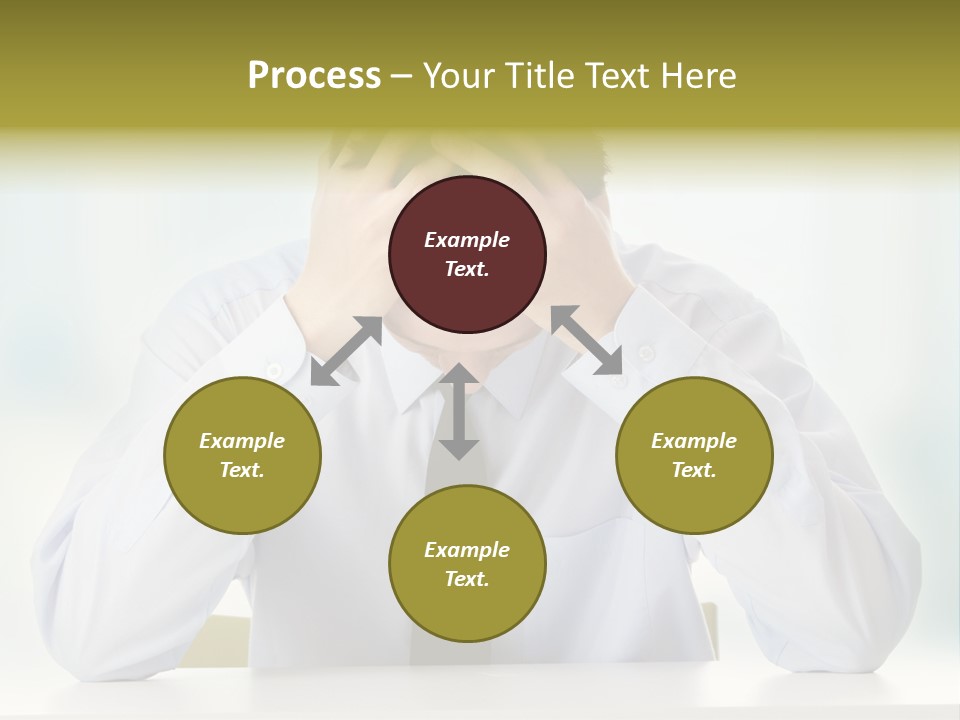 Process – Your Title Text Here

Example Text.

Example Text.

Example Text.

Example Text.